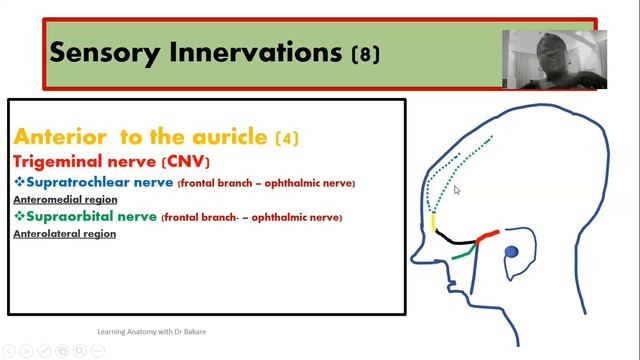 Sensory Innervations (8)

Anterior to the auricle (4)

Trigeminal nerve (CNV)

❖Supratrochlear nerve (frontal branch – ophthalmic nerve)

Anteromedial region

❖Supraorbital nerve (frontal branch- – ophthalmic nerve)

Anterolateral region

Learning Anatomy with Dr Bakare